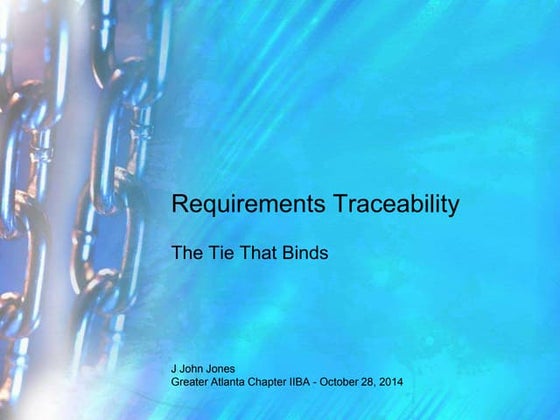 Requirements Traceability

The Tie That Binds

J John Jones
Greater Atlanta Chapter IIBA - October 28, 2014